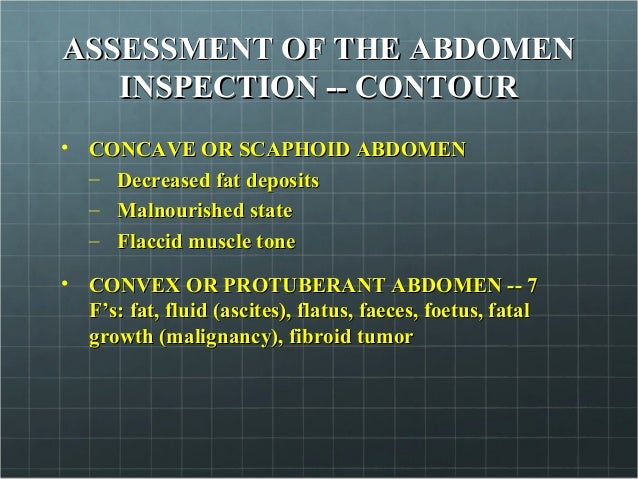 ASSESSMENT OF THE ABDOMEN INSPECTION -- CONTOUR

• CONCAVE OR SCAPHOID ABDOMEN
– Decreased fat deposits
– Malnourished state
– Flaccid muscle tone

• CONVEX OR PROTUBERANT ABDOMEN -- 7 F's: fat, fluid (ascites), flatus, faeces, foetus, fatal growth (malignancy), fibroid tumor